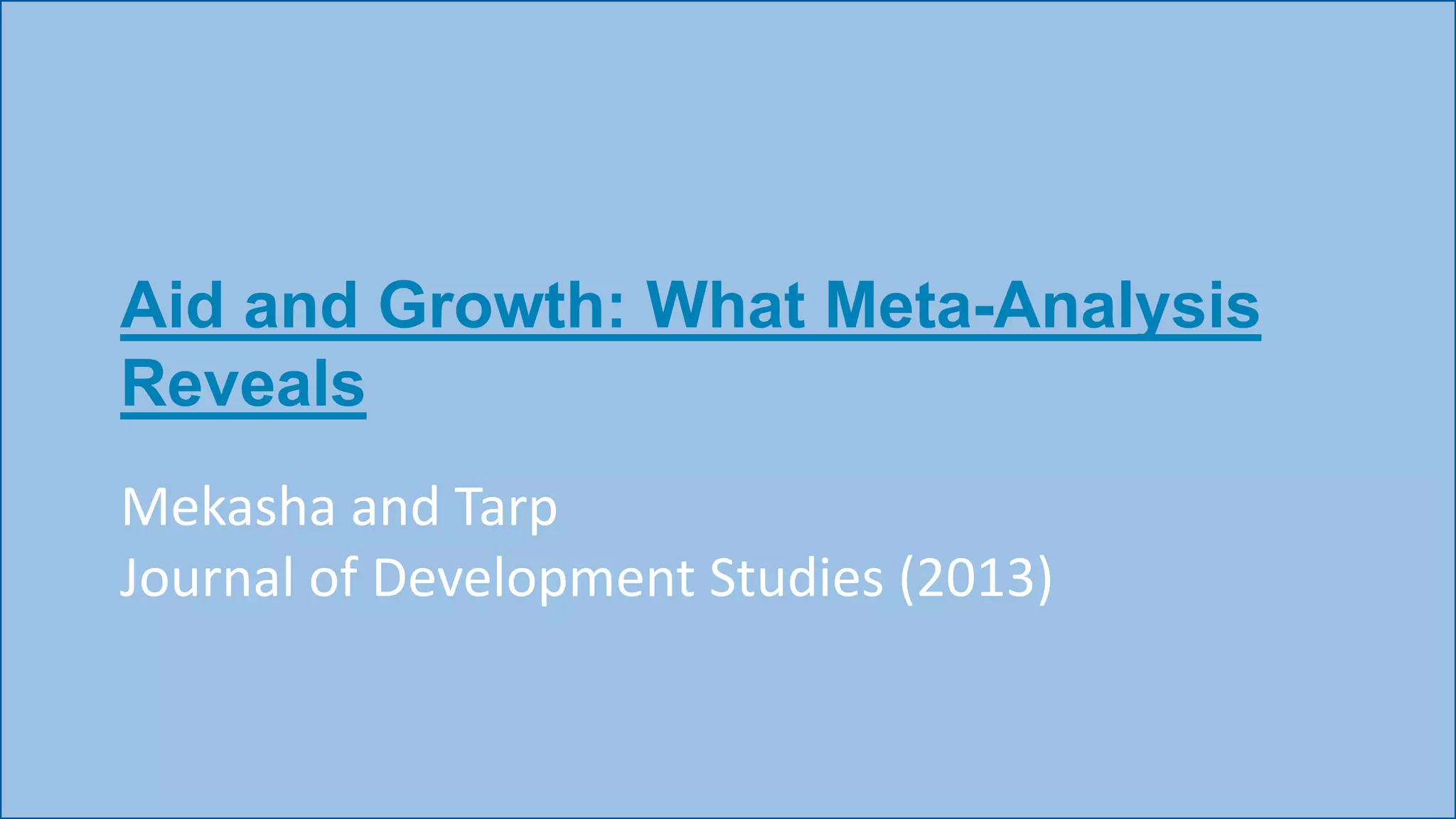 Aid and Growth: What Meta-Analysis Reveals

Mekasha and Tarp
Journal of Development Studies (2013)